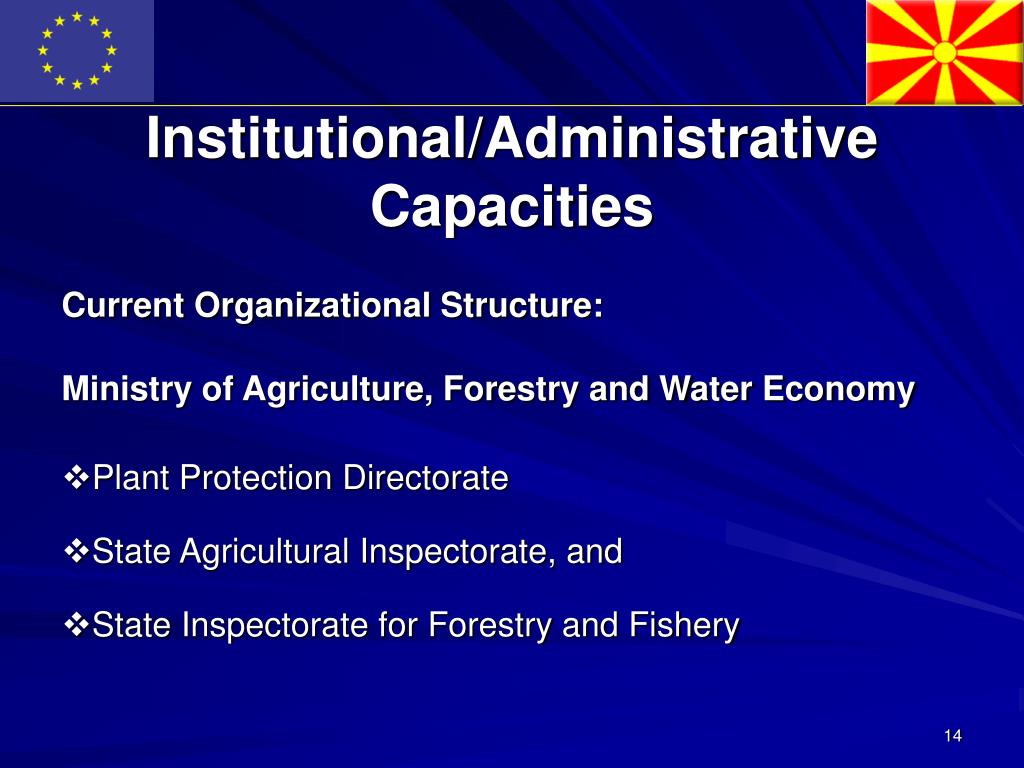 Institutional/Administrative Capacities

Current Organizational Structure:

Ministry of Agriculture, Forestry and Water Economy

❖Plant Protection Directorate

❖State Agricultural Inspectorate, and

❖State Inspectorate for Forestry and Fishery

14